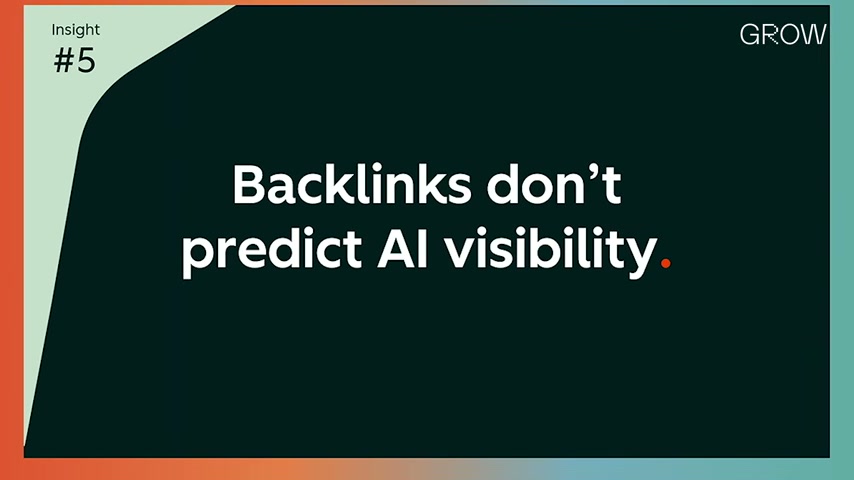 Insight
#5

GROW

Backlinks don’t predict AI visibility.